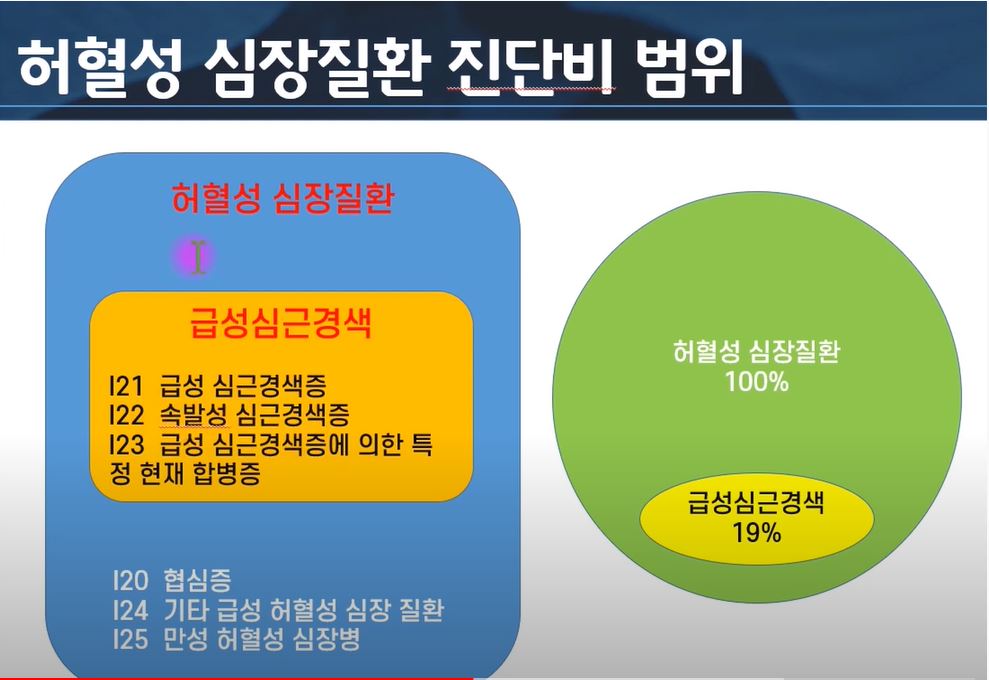 허혈성 심장질환 진단비 범위

허혈성 심장질환

급성심근경색

I21 급성 심근경색증
I22 속발성 심근경색증
I23 급성 심근경색증에 의한 특정 현재 합병증

I20 협심증
I24 기타 급성 허혈성 심장 질환
I25 만성 허혈성 심장병

허혈성 심장질환
100%

급성심근경색
19%